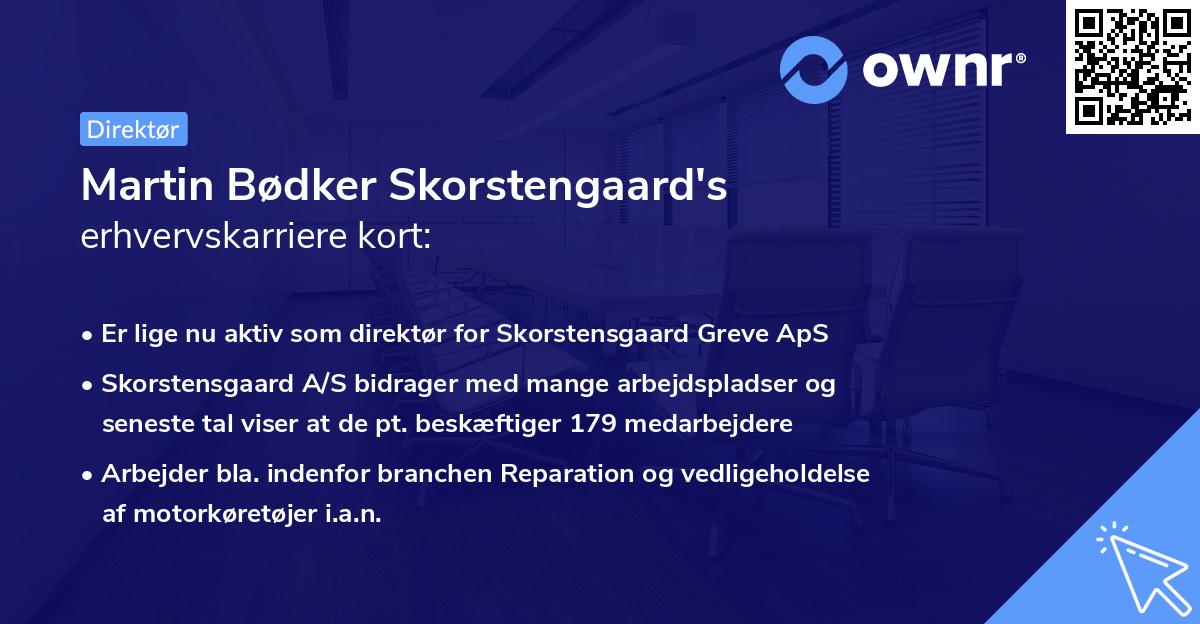 ownr®

Direktør

Martin Bødker Skorstengaard's
erhvervskarriere kort:

• Er lige nu aktiv som direktør for Skorstensgaard Greve ApS
• Skorstensgaard A/S bidrager med mange arbejdspladser og seneste tal viser at de pt. beskæftiger 179 medarbejdere
• Arbejder bla. indenfor branchen Reparation og vedligeholdelse af motorkøretøjer i.a.n.